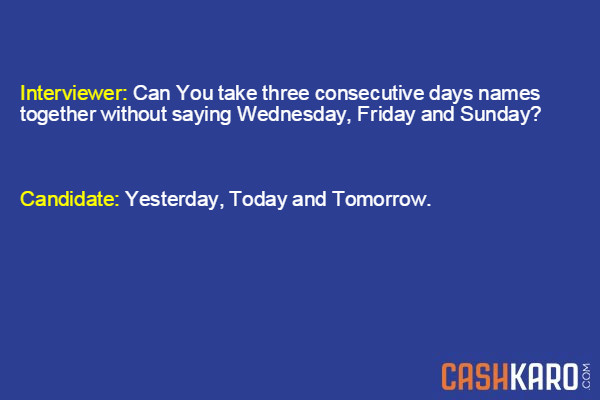 Interviewer: Can You take three consecutive days names together without saying Wednesday, Friday and Sunday?

Candidate: Yesterday, Today and Tomorrow.

CASHKARO.COM